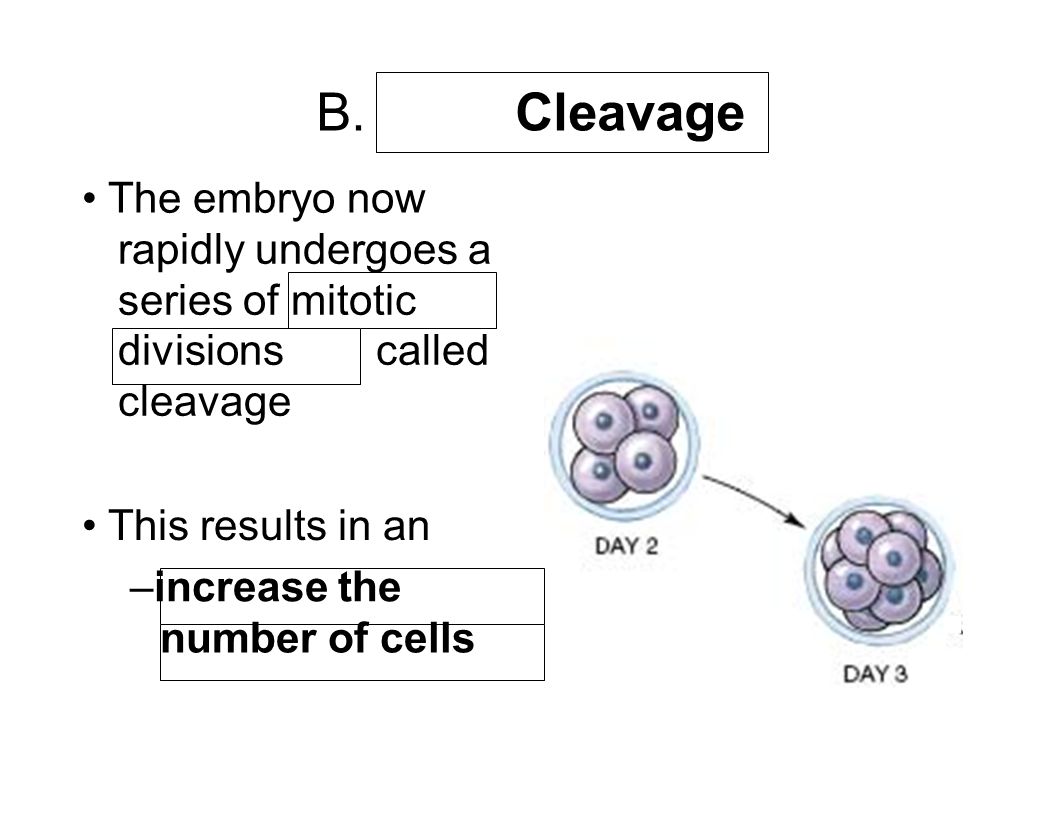 B. Cleavage

• The embryo now rapidly undergoes a series of mitotic divisions called cleavage

• This results in an

–increase the number of cells

DAY 2

DAY 3